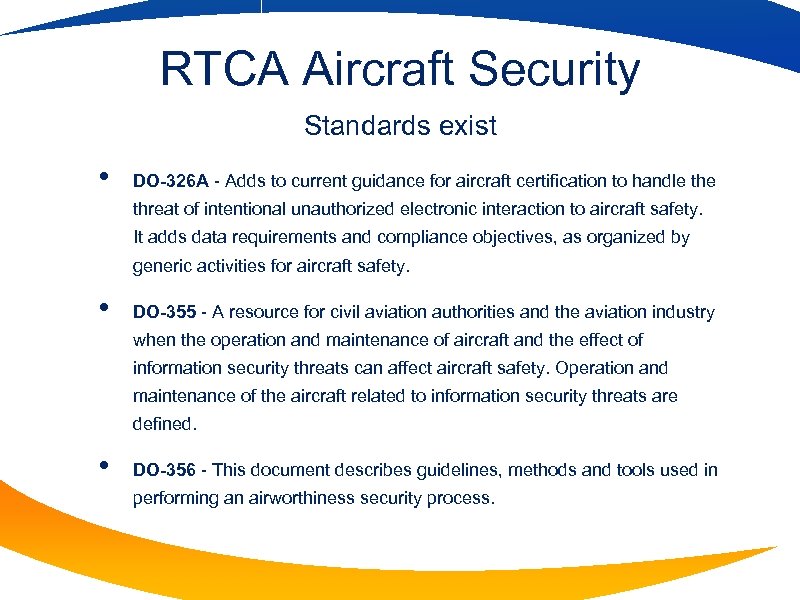 RTCA Aircraft Security

Standards exist

• DO-326A - Adds to current guidance for aircraft certification to handle the threat of intentional unauthorized electronic interaction to aircraft safety. It adds data requirements and compliance objectives, as organized by generic activities for aircraft safety.

• DO-355 - A resource for civil aviation authorities and the aviation industry when the operation and maintenance of aircraft and the effect of information security threats can affect aircraft safety. Operation and maintenance of the aircraft related to information security threats are defined.

• DO-356 - This document describes guidelines, methods and tools used in performing an airworthiness security process.